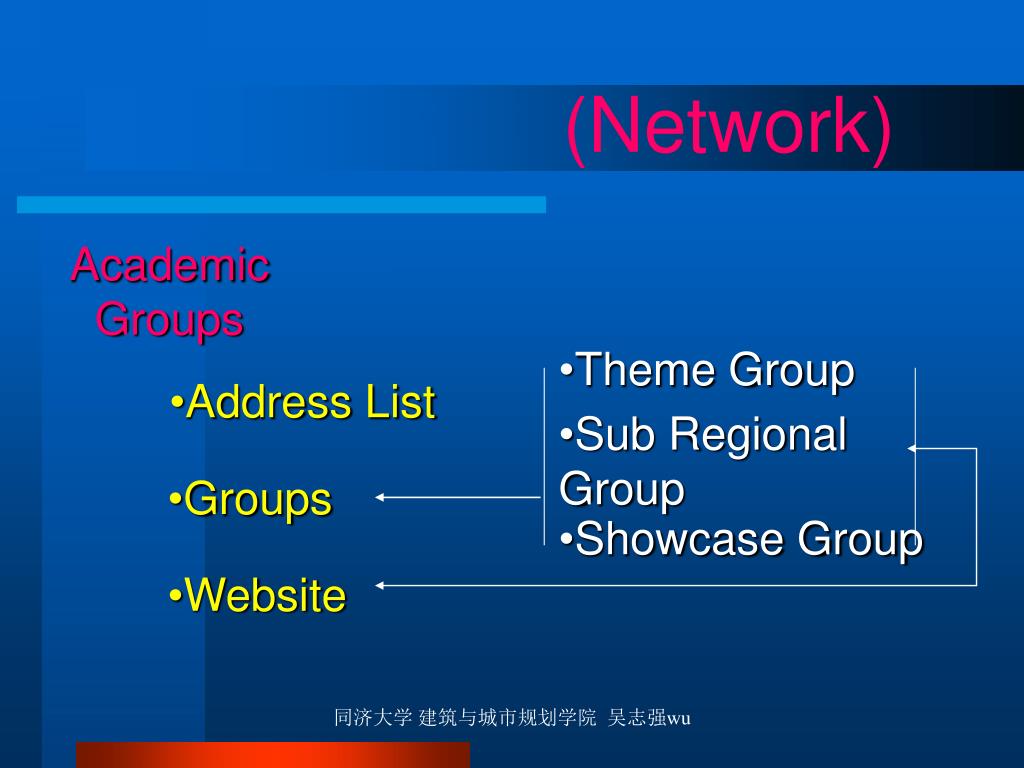 (Network)

Academic Groups

•Address List

•Groups

•Website

•Theme Group

•Sub Regional Group

•Showcase Group

同济大学 建筑与城市规划学院 吴志强wu